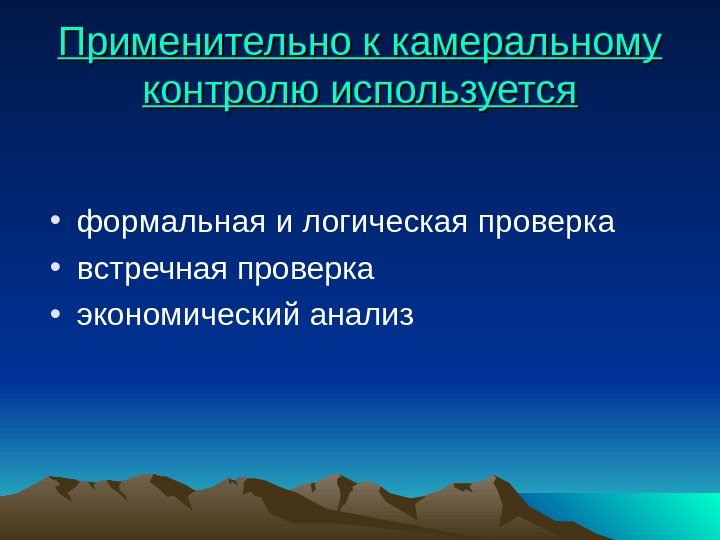 Применительно к камеральному контролю используется

• формальная и логическая проверка
• встречная проверка
• экономический анализ